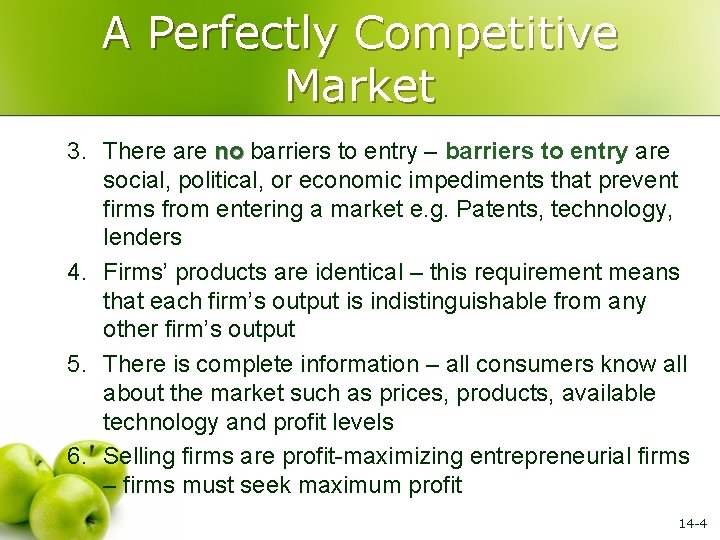 A Perfectly Competitive Market

3. There are no barriers to entry – barriers to entry are social, political, or economic impediments that prevent firms from entering a market e.g. Patents, technology, lenders

4. Firms' products are identical – this requirement means that each firm's output is indistinguishable from any other firm's output

5. There is complete information – all consumers know all about the market such as prices, products, available technology and profit levels

6. Selling firms are profit-maximizing entrepreneurial firms – firms must seek maximum profit

14-4